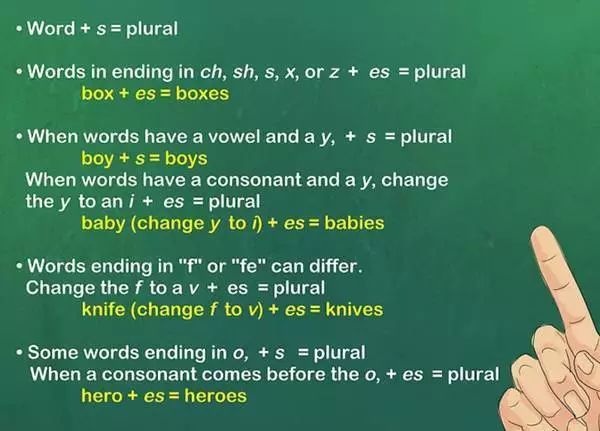 • Word + s = plural

• Words in ending in ch, sh, s, x, or z + es = plural
box + es = boxes

• When words have a vowel and a y, + s = plural
boy + s = boys
When words have a consonant and a y, change the y to an i + es = plural
baby (change y to i) + es = babies

• Words ending in "f" or "fe" can differ.
Change the f to a v + es = plural
knife (change f to v) + es = knives

• Some words ending in o, + s = plural
When a consonant comes before the o, + es = plural
hero + es = heroes